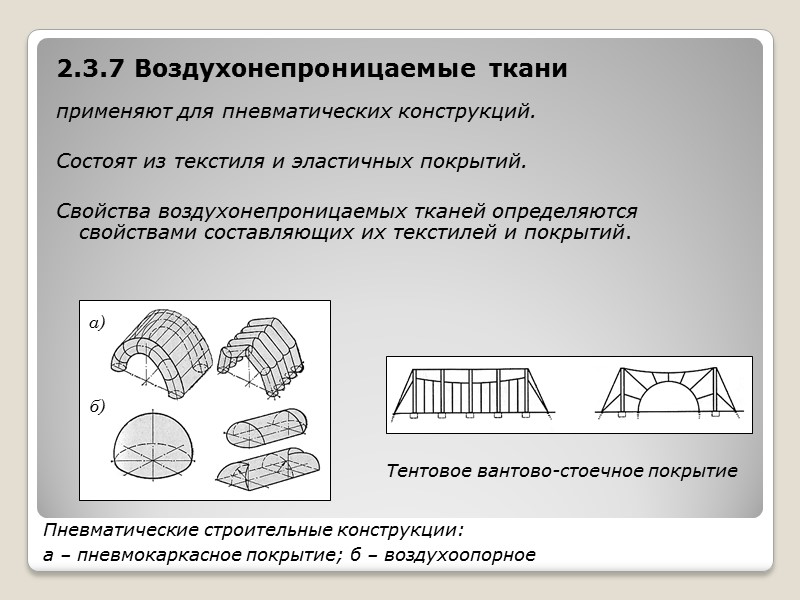 2.3.7 Воздухонепроницаемые ткани

применяют для пневматических конструкций.

Состоят из текстиля и эластичных покрытий.

Свойства воздухонепроницаемых тканей определяются свойствами составляющих их текстилей и покрытий.

а)

б)

Тентовое вантово-стоечное покрытие

Пневматические строительные конструкции:

а – пневмокаркасное покрытие; б – воздухоопорное